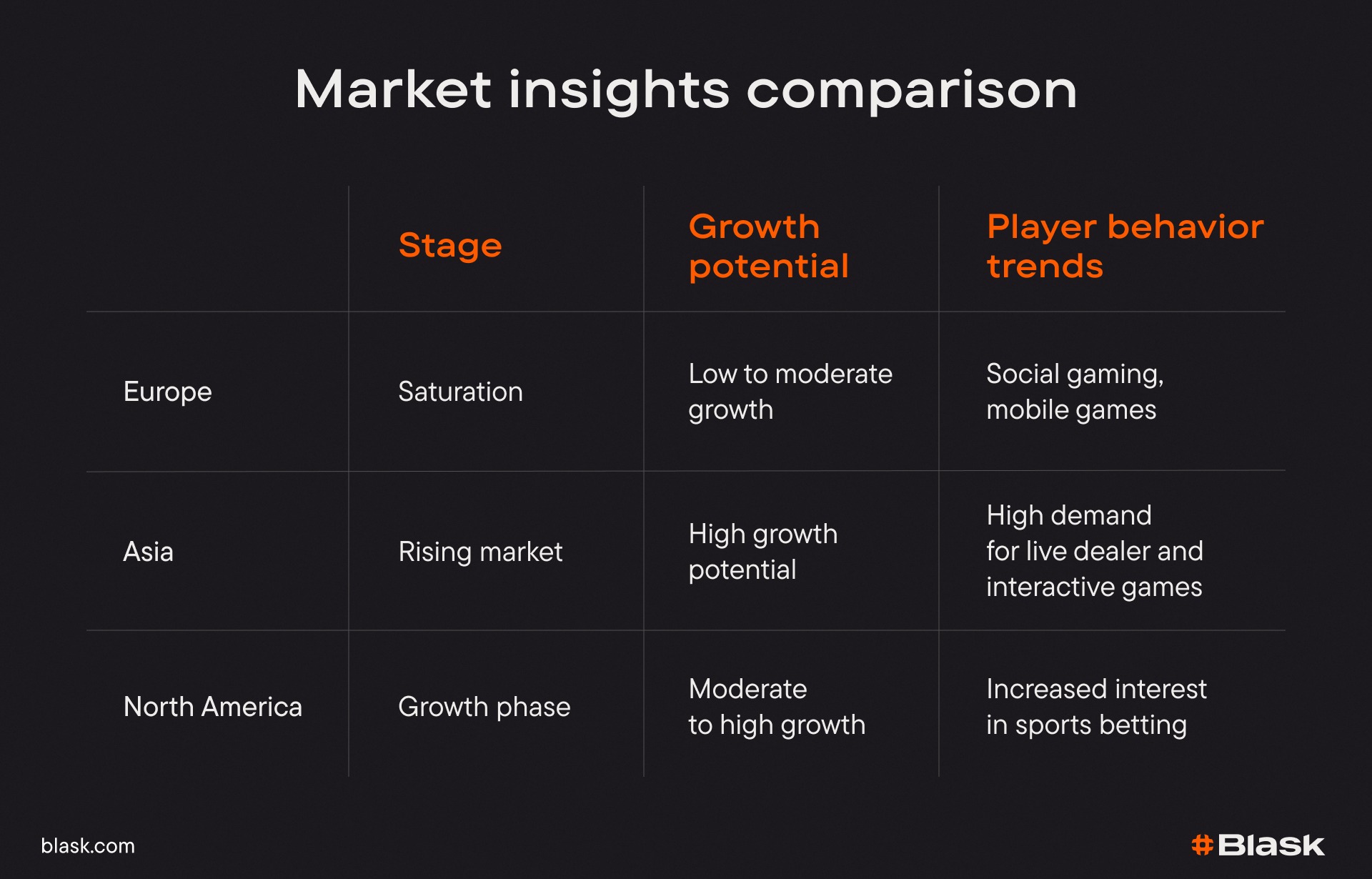 Market insights comparison

|  | Stage | Growth potential | Player behavior trends |
|---|---|---|---|
| Europe | Saturation | Low to moderate growth | Social gaming, mobile games |
| Asia | Rising market | High growth potential | High demand for live dealer and interactive games |
| North America | Growth phase | Moderate to high growth | Increased interest in sports betting |

blask.com

#Blask